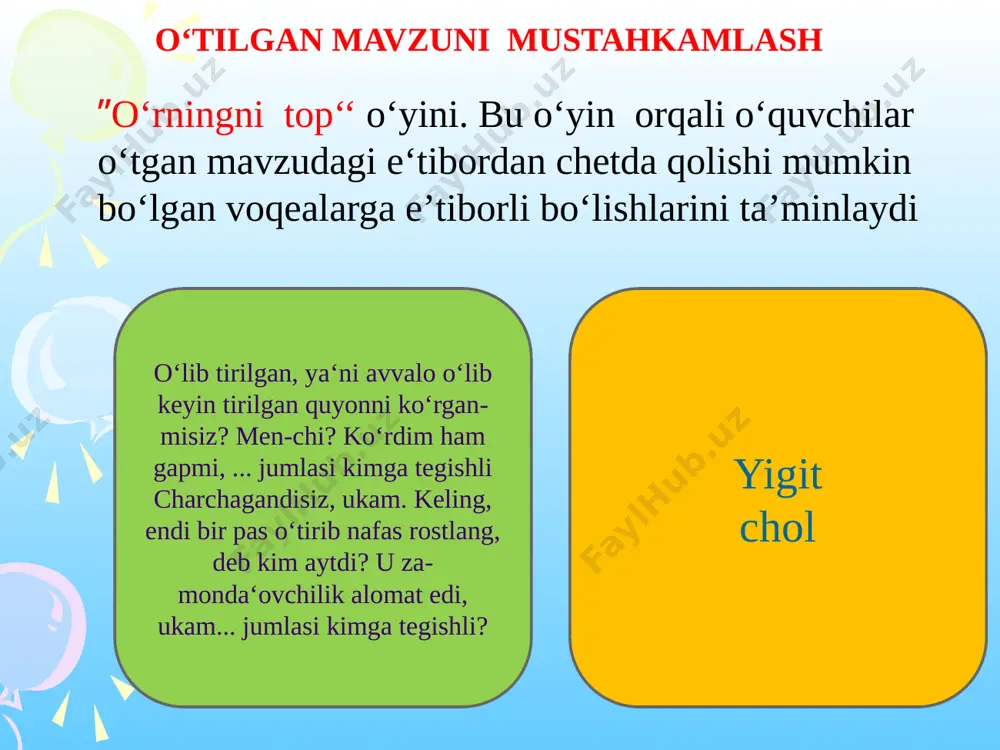 O‘TILGAN MAVZUNI MUSTAHKAMLASH

″O‘rningni top‘‘ o‘yini. Bu o‘yin orqali o‘quvchilar o‘tgan mavzudagi e‘tibordan chetda qolishi mumkin bo‘lgan voqealarga e’tiborli bo‘lishlarini ta’minlaydi

O‘lib tirilgan, ya‘ni avvalo o‘lib keyin tirilgan quyonni ko‘rgan-misiz? Men-chi? Ko‘rdim ham gapmi, ... jumlasi kimga tegishli Charchagandisiz, ukam. Keling, endi bir pas o‘tirib nafas rostlang, deb kim aytdi? U za-monda‘ovchilik alomat edi, ukam... jumlasi kimga tegishli?

Yigit chol

FaylHub.uz